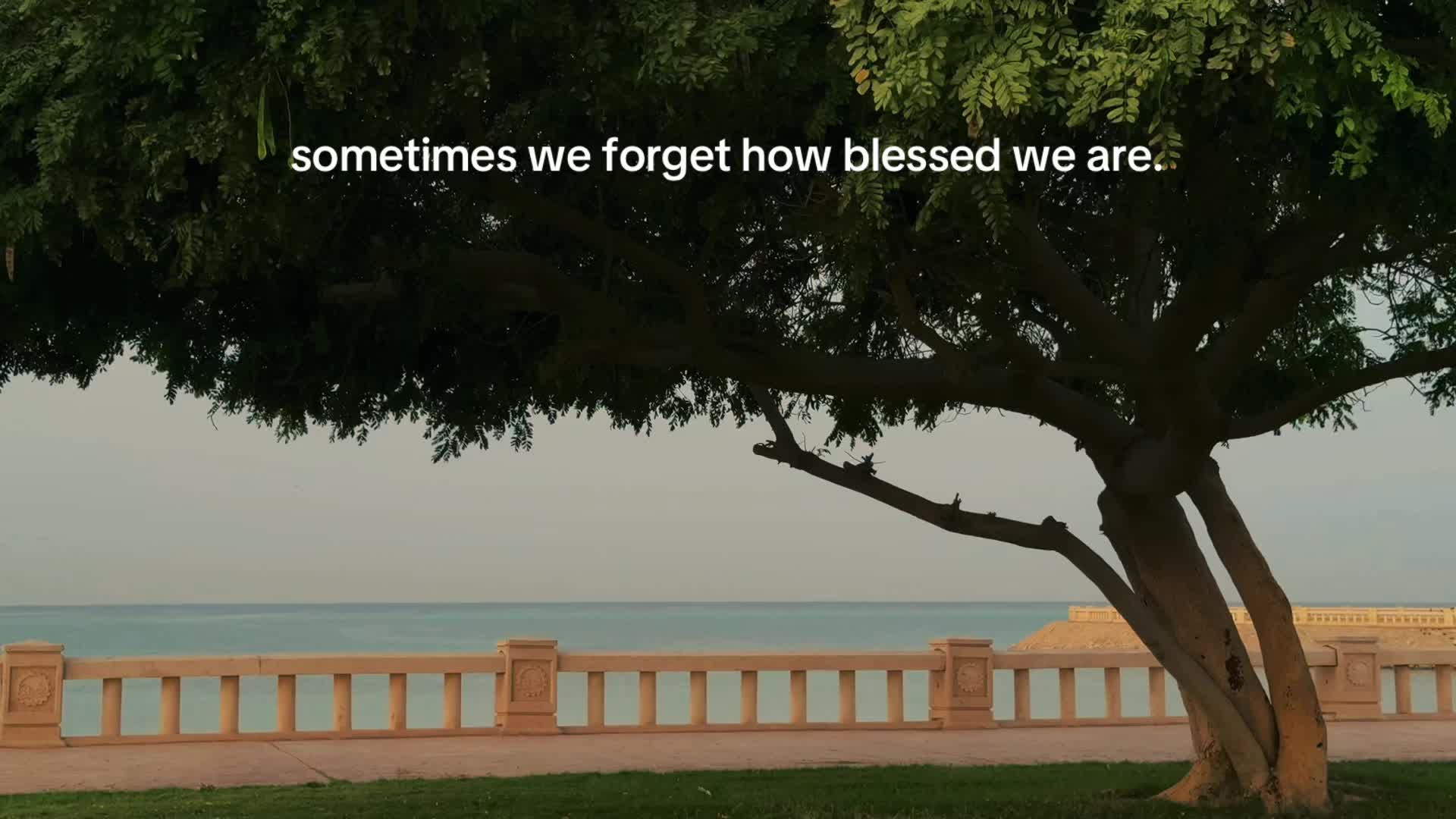 sometimes we forget how blessed we are.